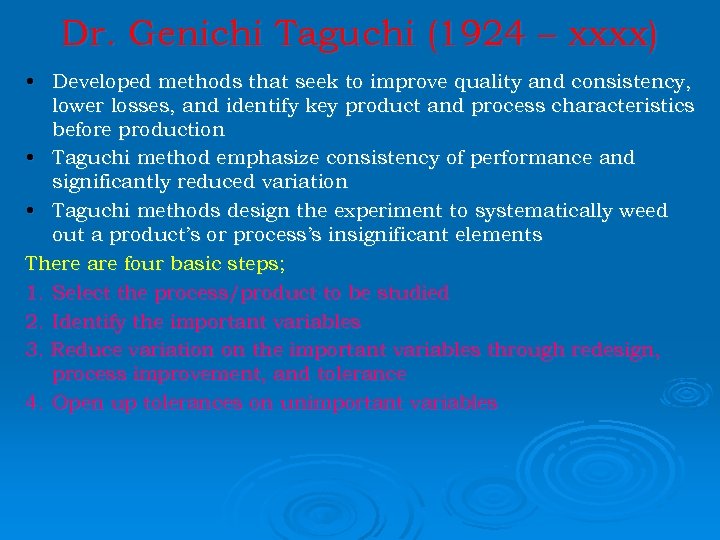 Dr. Genichi Taguchi (1924 – xxxx)

• Developed methods that seek to improve quality and consistency, lower losses, and identify key product and process characteristics before production

• Taguchi method emphasize consistency of performance and significantly reduced variation

• Taguchi methods design the experiment to systematically weed out a product's or process's insignificant elements

There are four basic steps;

1. Select the process/product to be studied
2. Identify the important variables
3. Reduce variation on the important variables through redesign, process improvement, and tolerance
4. Open up tolerances on unimportant variables